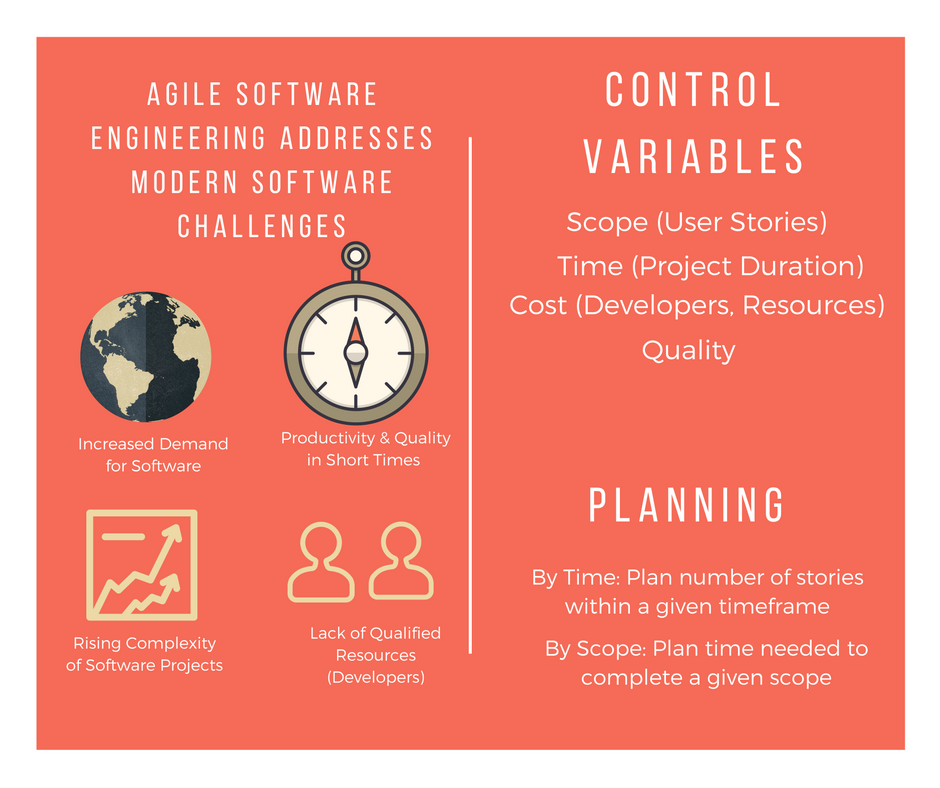 AGILE SOFTWARE ENGINEERING ADDRESSES MODERN SOFTWARE CHALLENGES

Increased Demand for Software

Productivity & Quality in Short Times

Rising Complexity of Software Projects

Lack of Qualified Resources (Developers)

CONTROL VARIABLES

Scope (User Stories)
Time (Project Duration)
Cost (Developers, Resources)
Quality

PLANNING

By Time: Plan number of stories within a given timeframe

By Scope: Plan time needed to complete a given scope